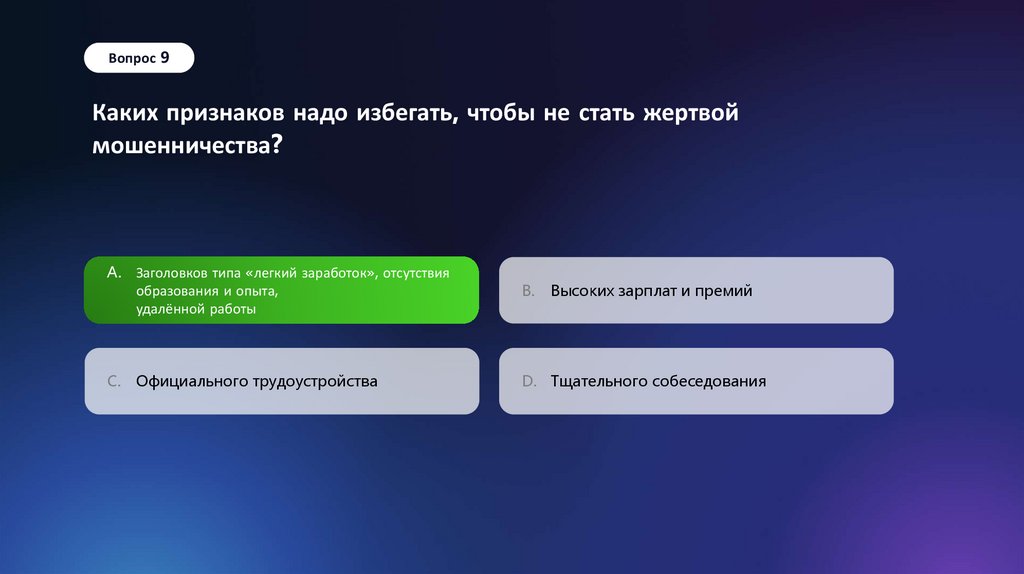 Вопрос 9

Каких признаков надо избегать, чтобы не стать жертвой мошенничества?

A. Заголовков типа «легкий заработок», отсутствия образования и опыта, удалённой работы

B. Высоких зарплат и премий

C. Официального трудоустройства

D. Тщательного собеседования